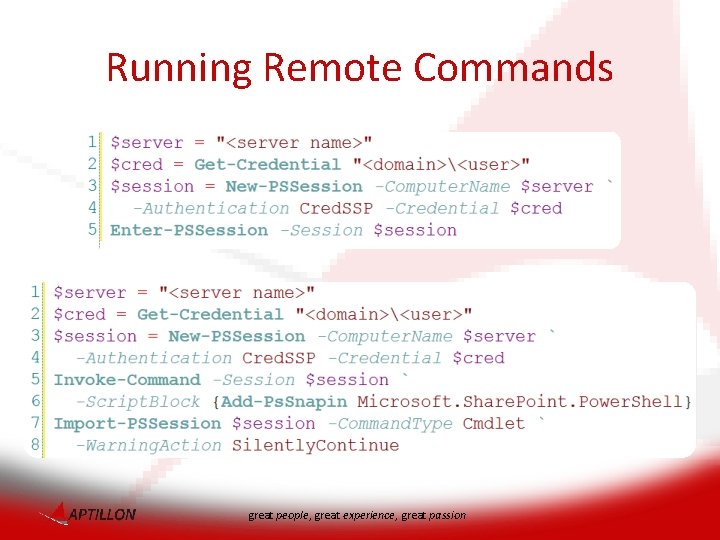 Running Remote Commands

1 $server = "<server name>"
2 $cred = Get-Credential "<domain>\<user>"
3 $session = New-PSSession -ComputerName $server `
4 -Authentication CredSSP -Credential $cred
5 Enter-PSSession -Session $session

1 $server = "<server name>"
2 $cred = Get-Credential "<domain>\<user>"
3 $session = New-PSSession -ComputerName $server `
4 -Authentication CredSSP -Credential $cred
5 Invoke-Command -Session $session `
6 -ScriptBlock {Add-PsSnapin Microsoft.SharePoint.PowerShell}
7 Import-PSSession $session -CommandType Cmdlet `
8 -WarningAction SilentlyContinue

APTILLON

great people, great experience, great passion